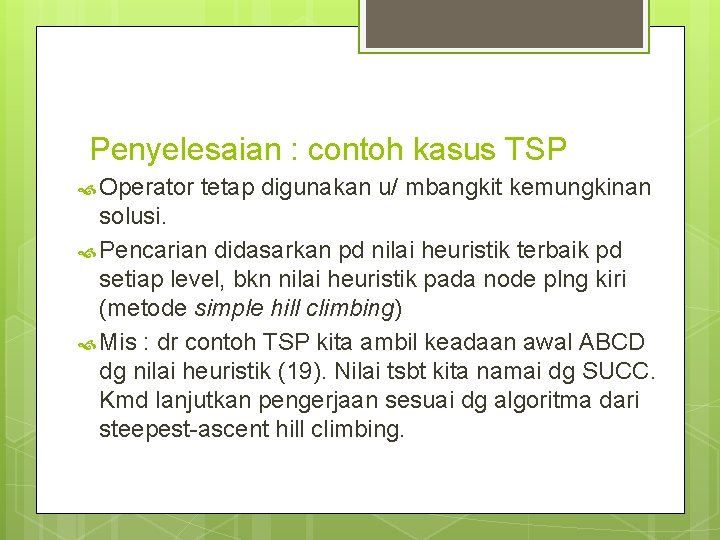 Penyelesaian : contoh kasus TSP

Operator tetap digunakan u/ mbangkit kemungkinan solusi.

Pencarian didasarkan pd nilai heuristik terbaik pd setiap level, bkn nilai heuristik pada node plng kiri (metode simple hill climbing)

Mis : dr contoh TSP kita ambil keadaan awal ABCD dg nilai heuristik (19). Nilai tsbt kita namai dg SUCC. Kmd lanjutkan pengerjaan sesuai dg algoritma dari steepest-ascent hill climbing.